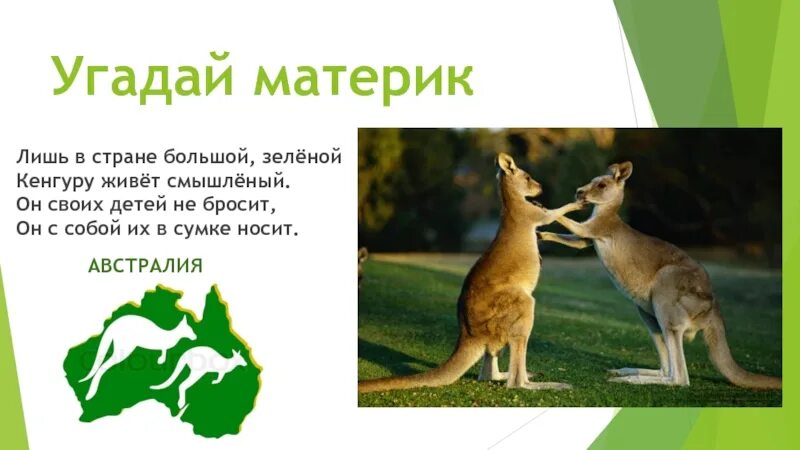 Угадай материк

Лишь в стране большой, зелёной
Кенгуру живёт смышлёный.
Он своих детей не бросит,
Он с собой их в сумке носит.

АВСТРАЛИЯ